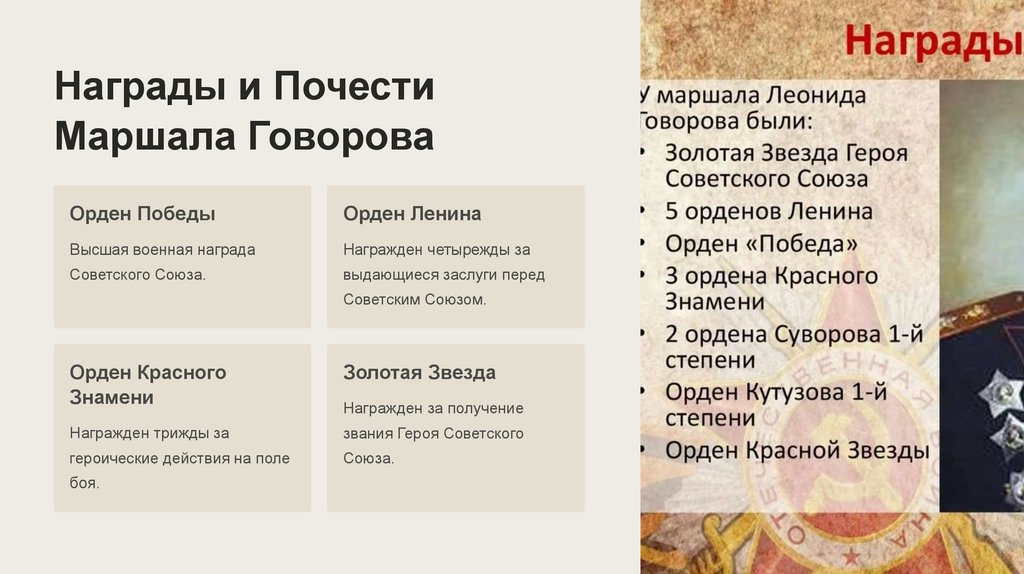 Награды и Почести Маршала Говорова

Орден Победы

Высшая военная награда Советского Союза.

Орден Ленина

Награжден четырежды за выдающиеся заслуги перед Советским Союзом.

Орден Красного Знамени

Награжден трижды за героические действия на поле боя.

Золотая Звезда

Награжден за получение звания Героя Советского Союза.

Награды

У маршала Леонида Говорова были:
• Золотая Звезда Героя Советского Союза
• 5 орденов Ленина
• Орден «Победа»
• 3 ордена Красного Знамени
• 2 ордена Суворова 1-й степени
• Орден Кутузова 1-й степени
• Орден Красной Звезды